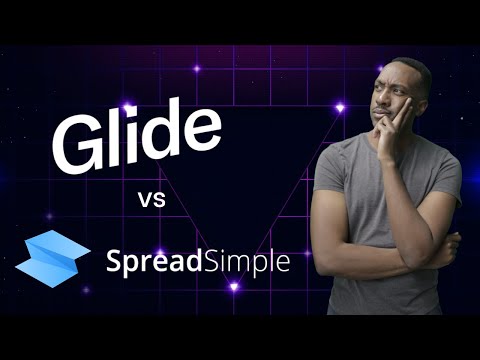 Glide

vs

SpreadSimple